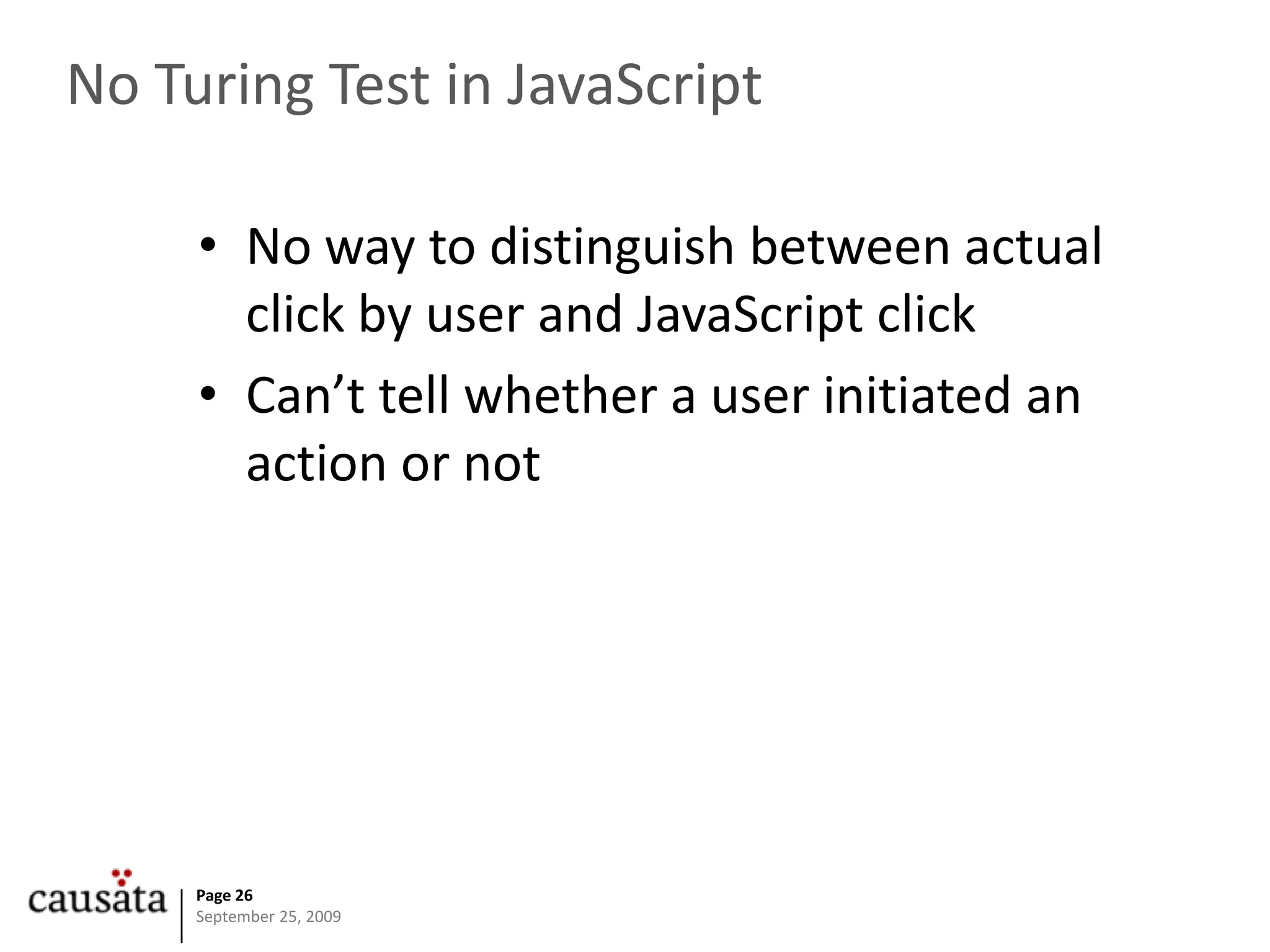 No Turing Test in JavaScript

• No way to distinguish between actual click by user and JavaScript click

• Can’t tell whether a user initiated an action or not

causata

Page 26
September 25, 2009